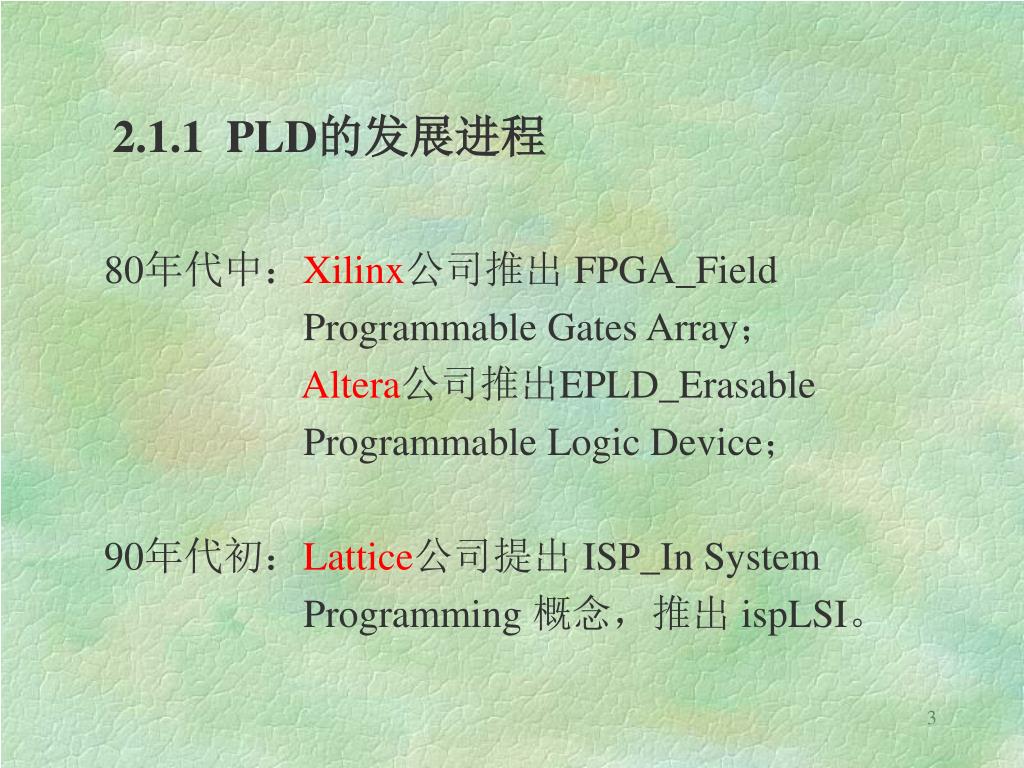 2.1.1 PLD的发展进程

80年代中：Xilinx公司推出 FPGA_Field Programmable Gates Array；
Altera公司推出EPLD_Erasable Programmable Logic Device；

90年代初：Lattice公司提出 ISP_In System Programming 概念，推出 ispLSI。

3